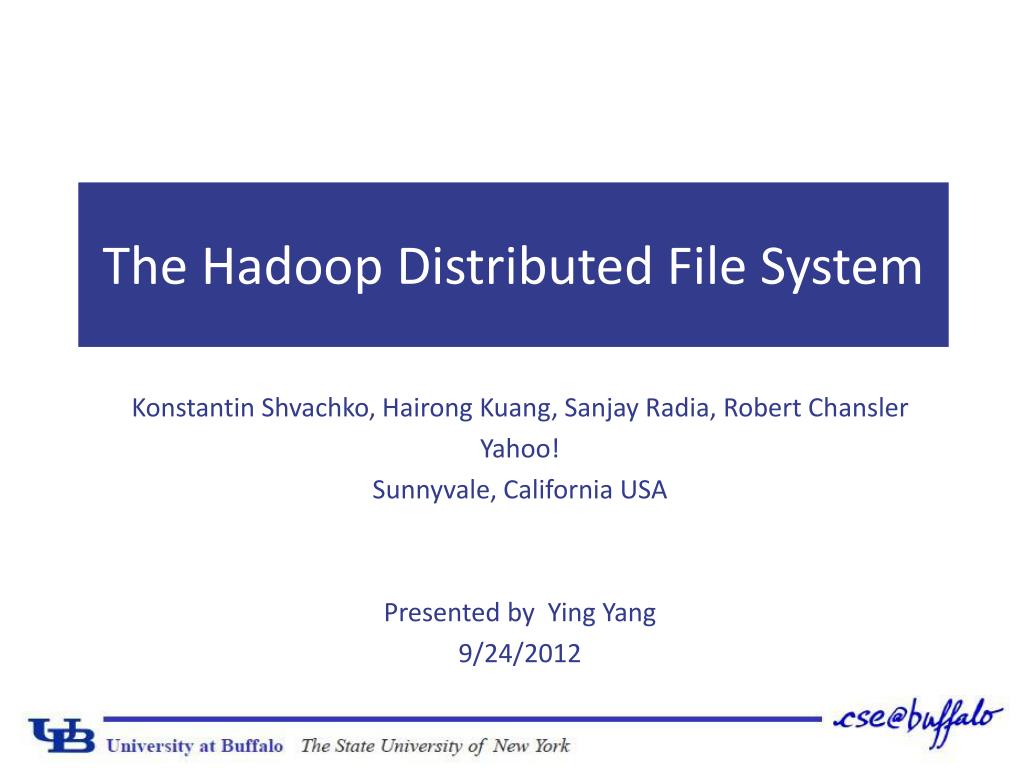 The Hadoop Distributed File System

Konstantin Shvachko, Hairong Kuang, Sanjay Radia, Robert Chansler
Yahoo!
Sunnyvale, California USA

Presented by Ying Yang
9/24/2012

UB University at Buffalo The State University of New York

cse@buffalo